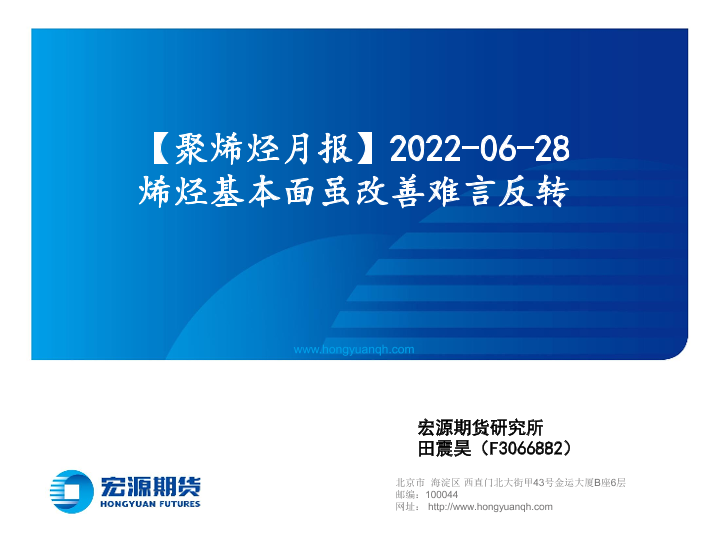 【聚烯烃月报】2022-06-28
烯烃基本面虽改善难言反转

www.hongyuanqh.com

宏源期货研究所
田震昊（F3066882）

宏源期货
HONGYUAN FUTURES

北京市 海淀区 西直门北大街甲43号金运大厦B座6层
邮编：100044
网址：http://www.hongyuanqh.com